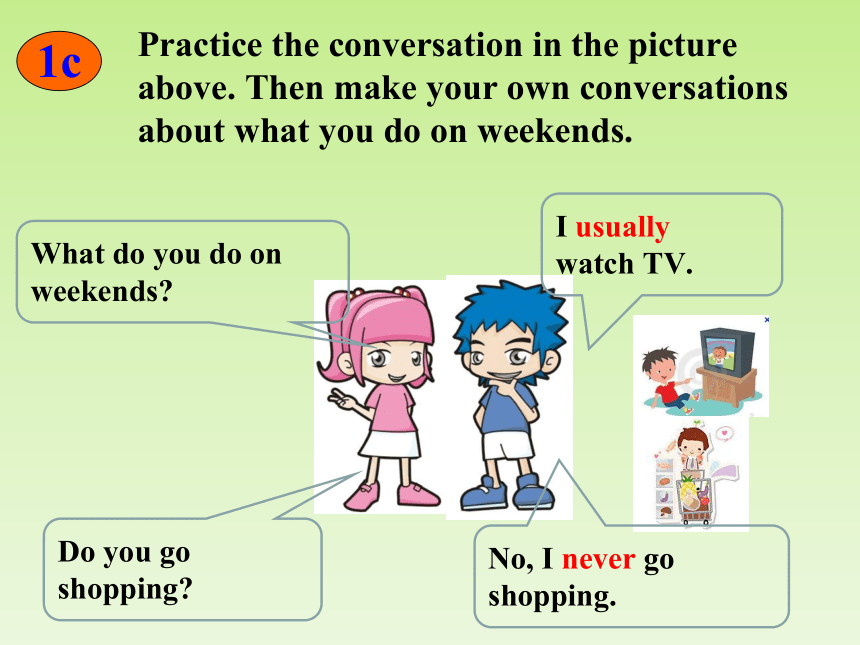 1c

Practice the conversation in the picture above. Then make your own conversations about what you do on weekends.

What do you do on weekends?

I usually watch TV.

Do you go shopping?

No, I never go shopping.